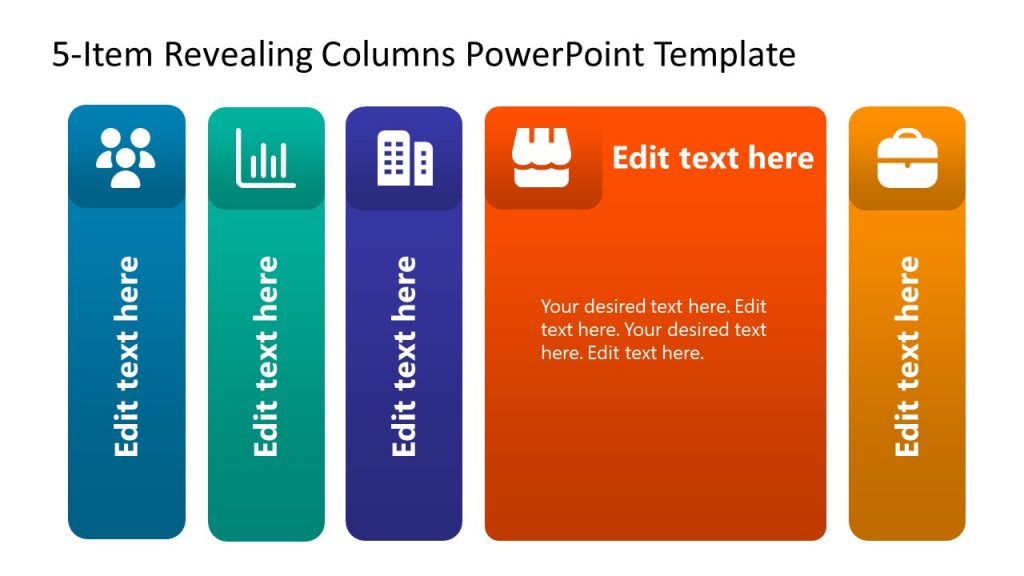 5-Item Revealing Columns PowerPoint Template

Edit text here

Edit text here

Edit text here

Edit text here

Your desired text here. Edit text here. Your desired text here. Edit text here.

Edit text here